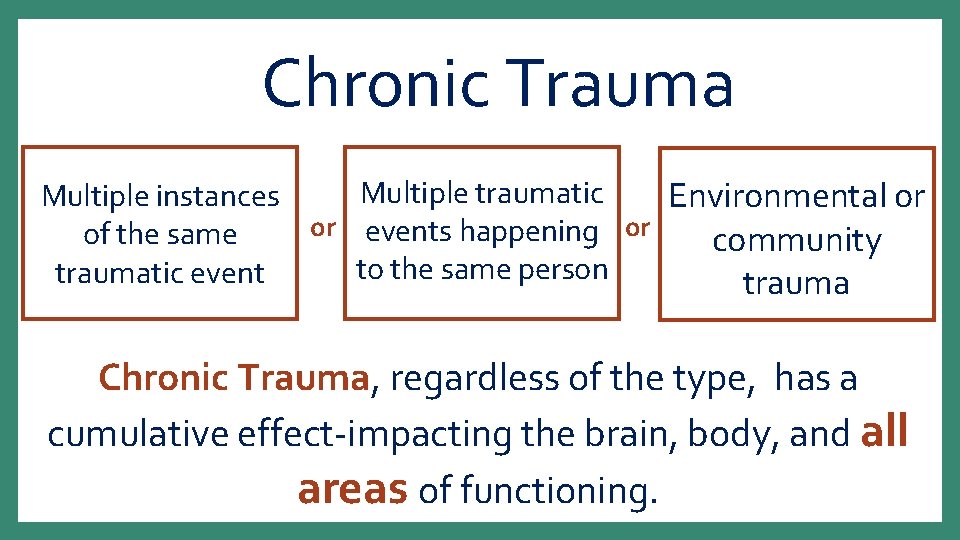 Chronic Trauma

Multiple instances of the same traumatic event

or

Multiple traumatic events happening to the same person

or

Environmental or community trauma

Chronic Trauma, regardless of the type, has a cumulative effect-impacting the brain, body, and all areas of functioning.